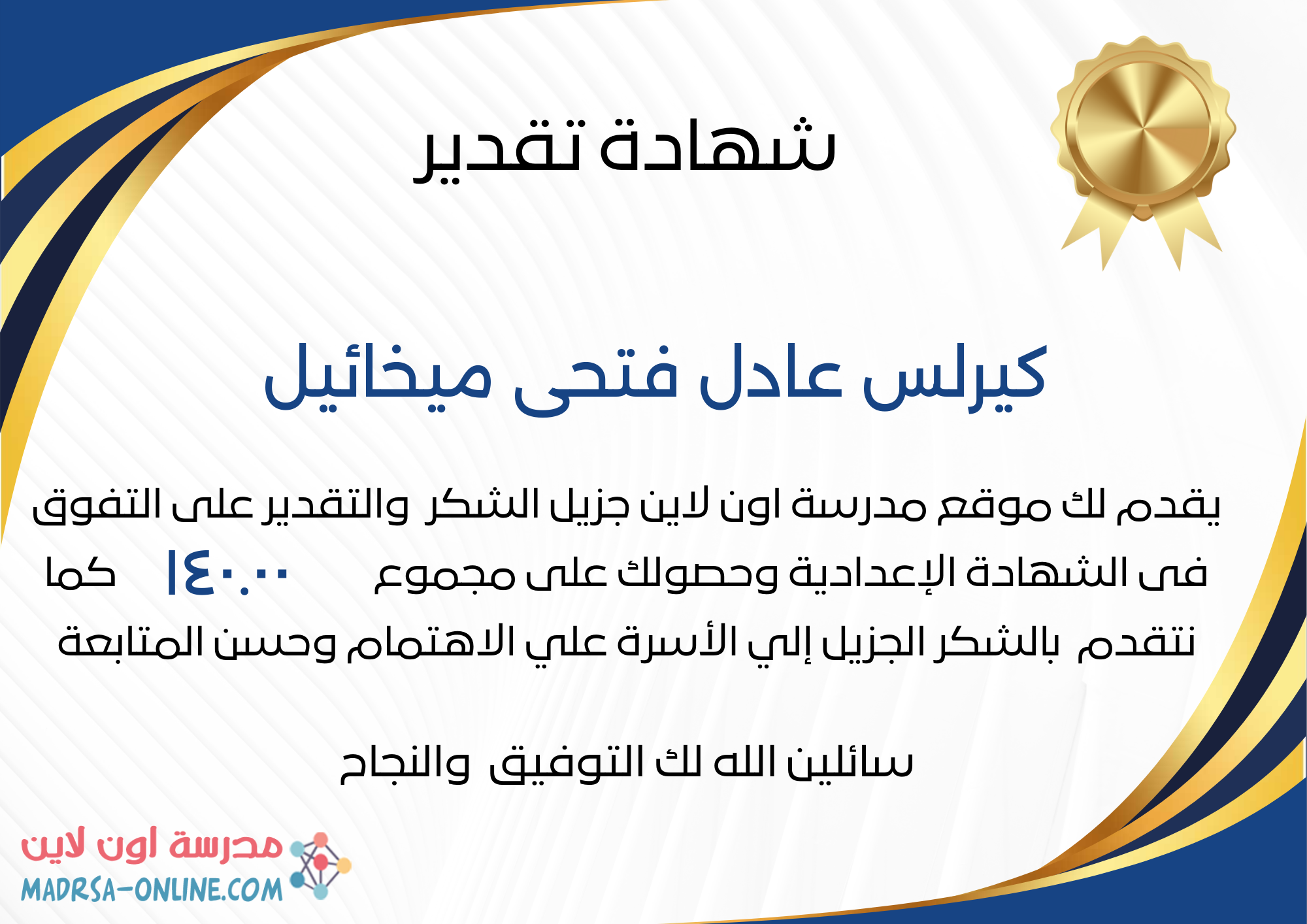 شهادة تقدير

كيرلس عادل فتحى ميخائيل

يقدم لك موقع مدرسة اون لاين جزيل الشكر والتقدير على التفوق فى الشهادة الإعدادية وحصولك على مجموع ١٤٠.٠٠ كما نتقدم بالشكر الجزيل إلي الأسرة علي الاهتمام وحسن المتابعة

سائلين الله لك التوفيق والنجاح

مدرسة اون لاين
MADRSA-ONLINE.COM